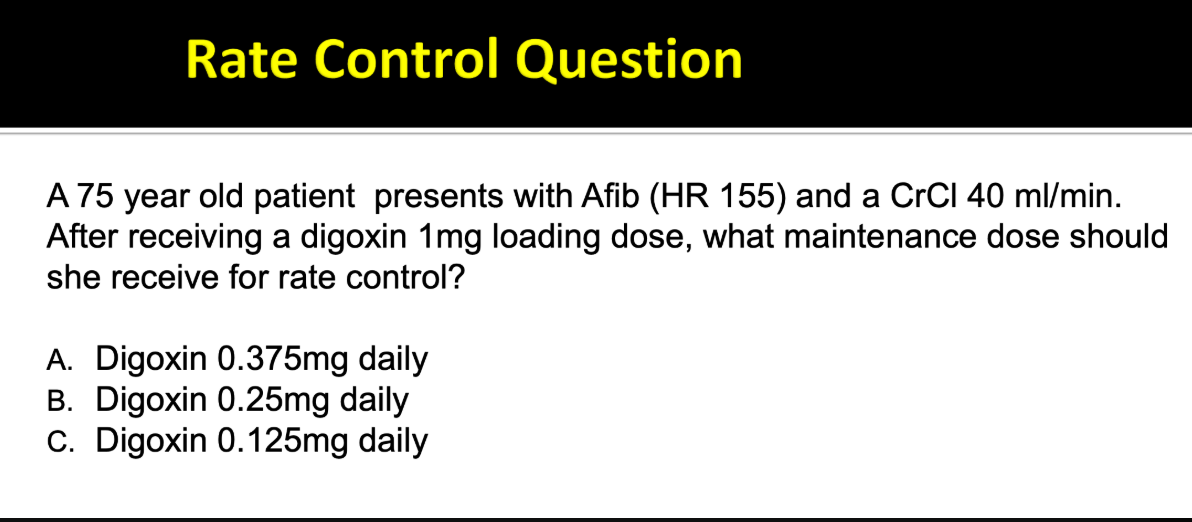 Rate Control Question

A 75 year old patient presents with Afib (HR 155) and a CrCl 40 ml/min. After receiving a digoxin 1mg loading dose, what maintenance dose should she receive for rate control?

A. Digoxin 0.375mg daily
B. Digoxin 0.25mg daily
C. Digoxin 0.125mg daily